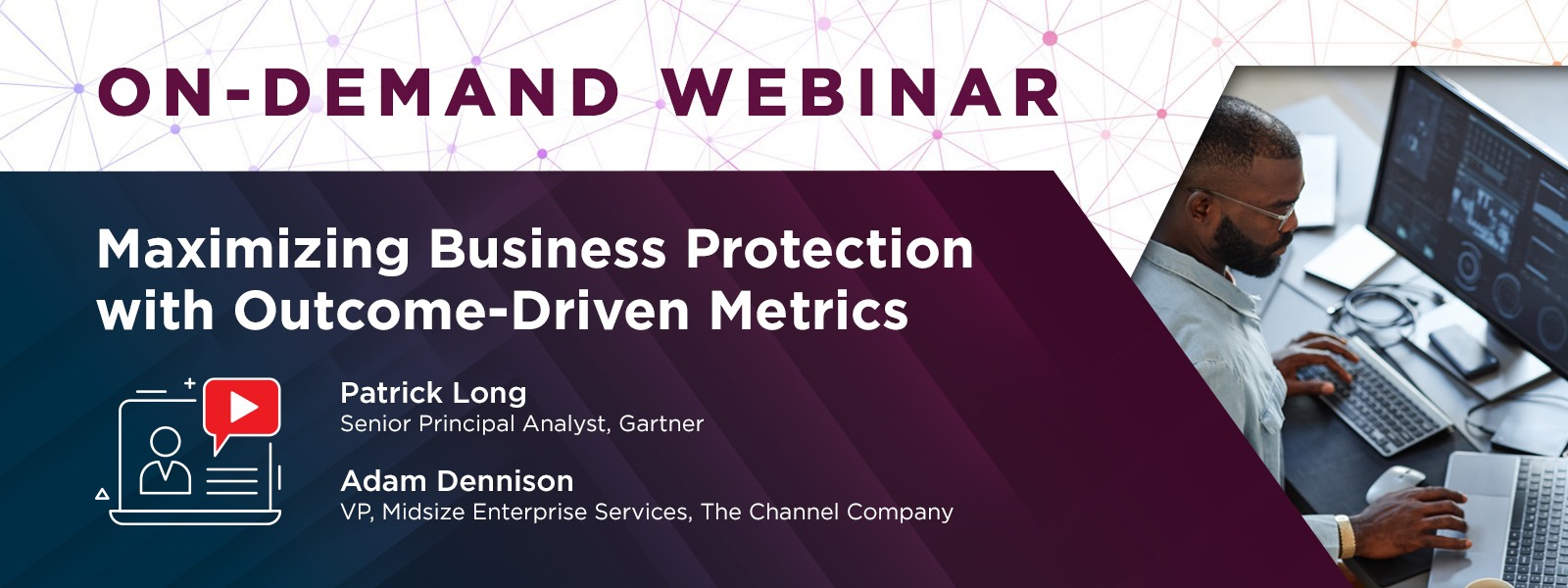 ON-DEMAND WEBINAR

Maximizing Business Protection with Outcome-Driven Metrics

Patrick Long
Senior Principal Analyst, Gartner

Adam Dennison
VP, Midsize Enterprise Services, The Channel Company